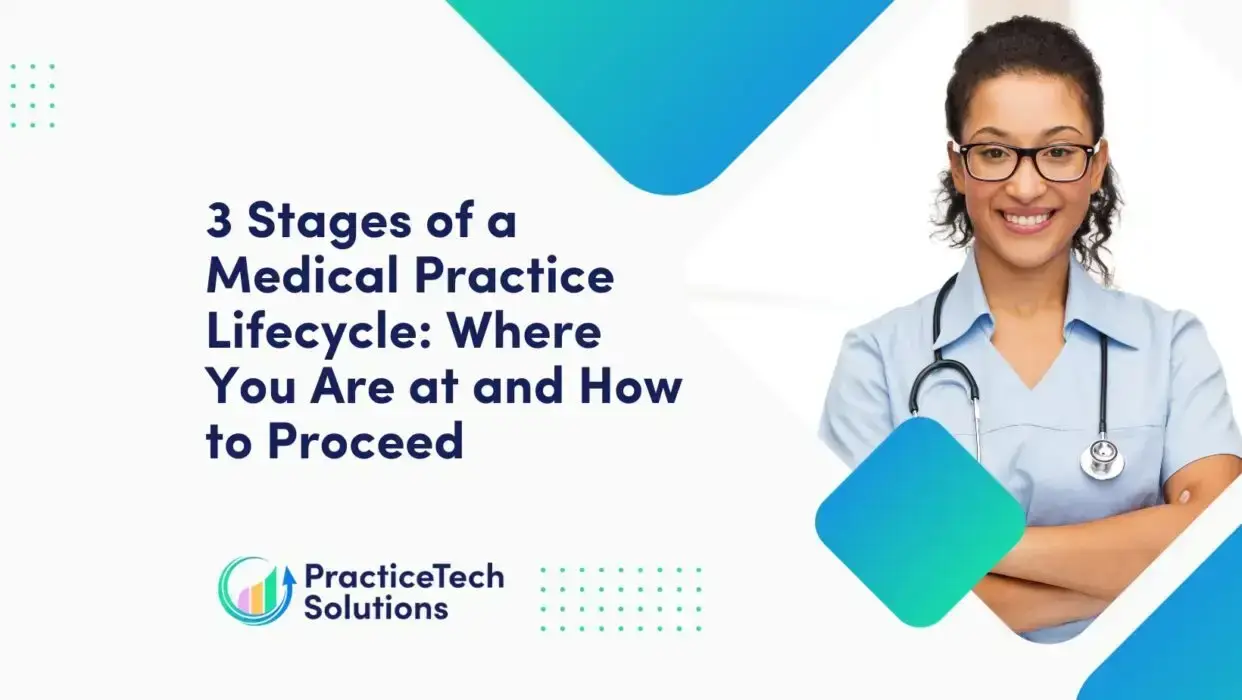 3 Stages of a Medical Practice Lifecycle: Where You Are at and How to Proceed

PracticeTech Solutions